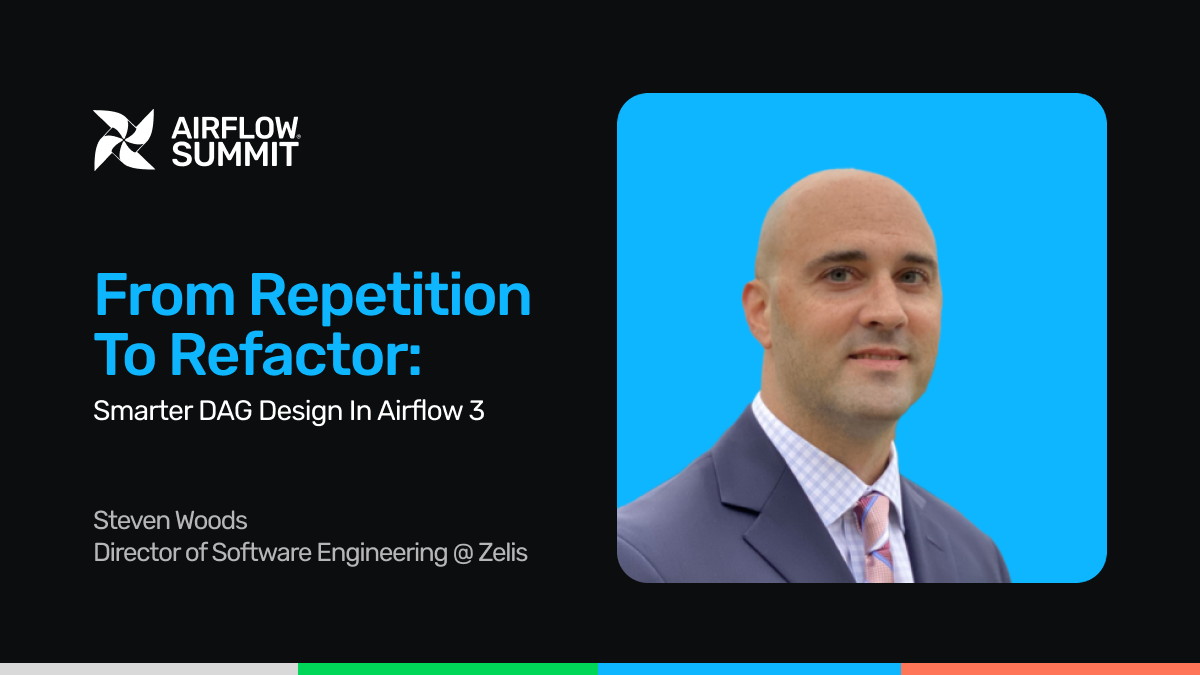 AIRFLOW® SUMMIT

From Repetition To Refactor:

Smarter DAG Design In Airflow 3

Steven Woods
Director of Software Engineering @ Zelis